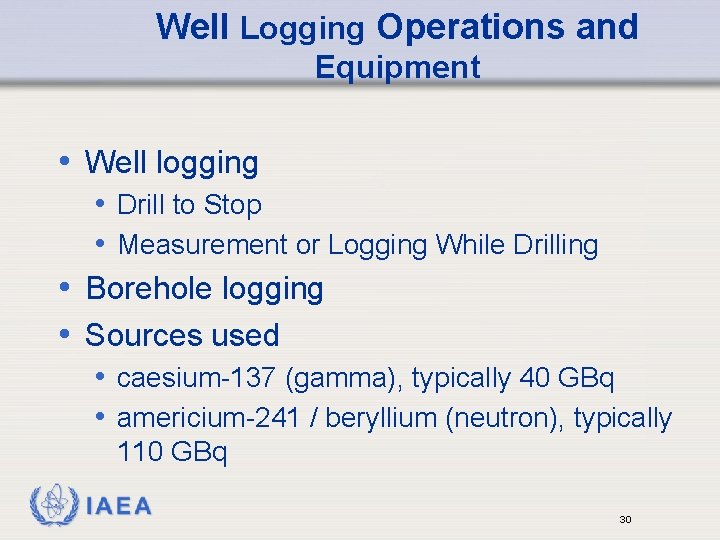 Well Logging Operations and Equipment

• Well logging
  • Drill to Stop
  • Measurement or Logging While Drilling
• Borehole logging
• Sources used
  • caesium-137 (gamma), typically 40 GBq
  • americium-241 / beryllium (neutron), typically 110 GBq

IAEA

30